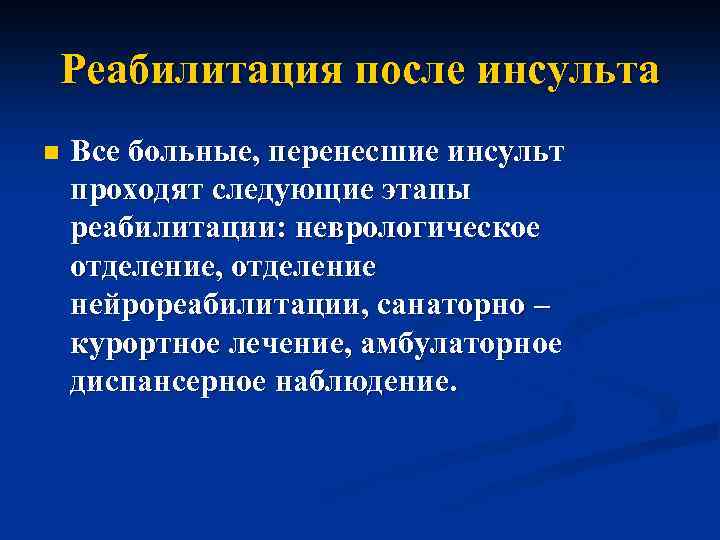 Реабилитация после инсульта

Все больные, перенесшие инсульт проходят следующие этапы реабилитации: неврологическое отделение, отделение нейрореабилитации, санаторно – курортное лечение, амбулаторное диспансерное наблюдение.